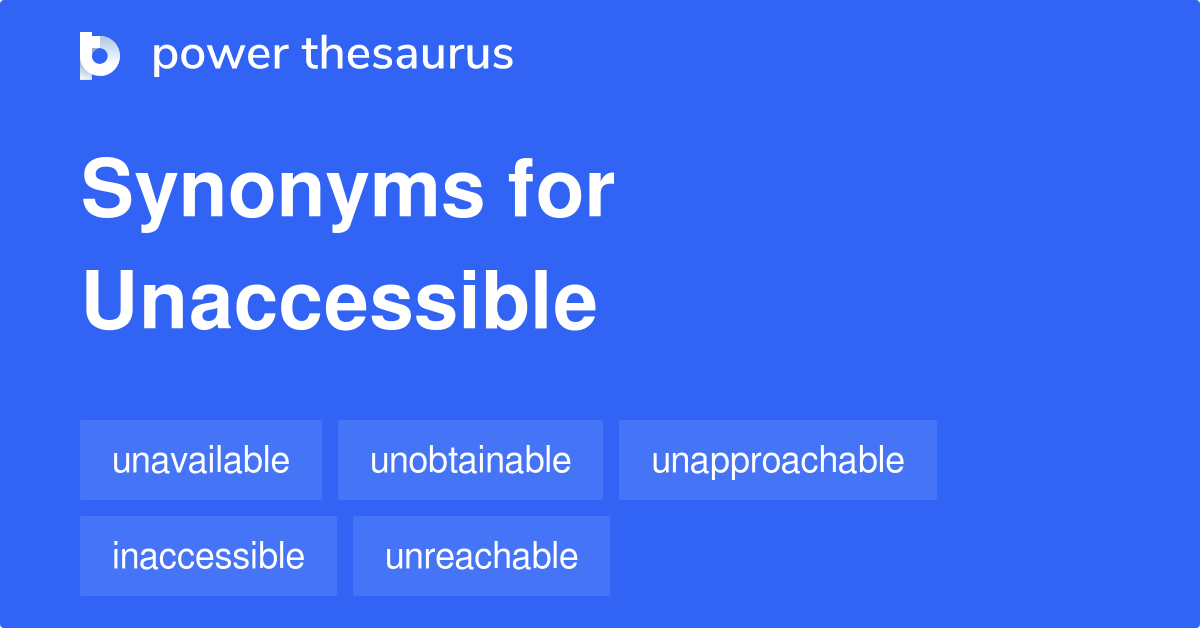 power thesaurus

Synonyms for Unaccessible

unavailable unobtainable unapproachable
inaccessible unreachable